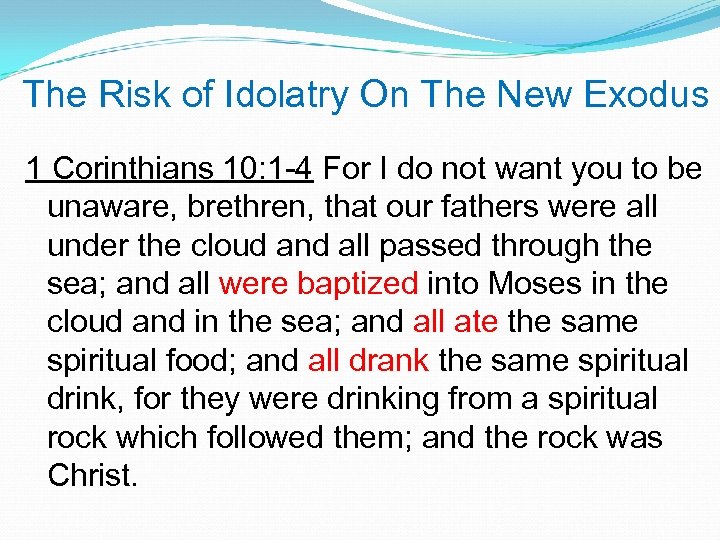 The Risk of Idolatry On The New Exodus

1 Corinthians 10:1-4 For I do not want you to be unaware, brethren, that our fathers were all under the cloud and all passed through the sea; and all were baptized into Moses in the cloud and in the sea; and all ate the same spiritual food; and all drank the same spiritual drink, for they were drinking from a spiritual rock which followed them; and the rock was Christ.